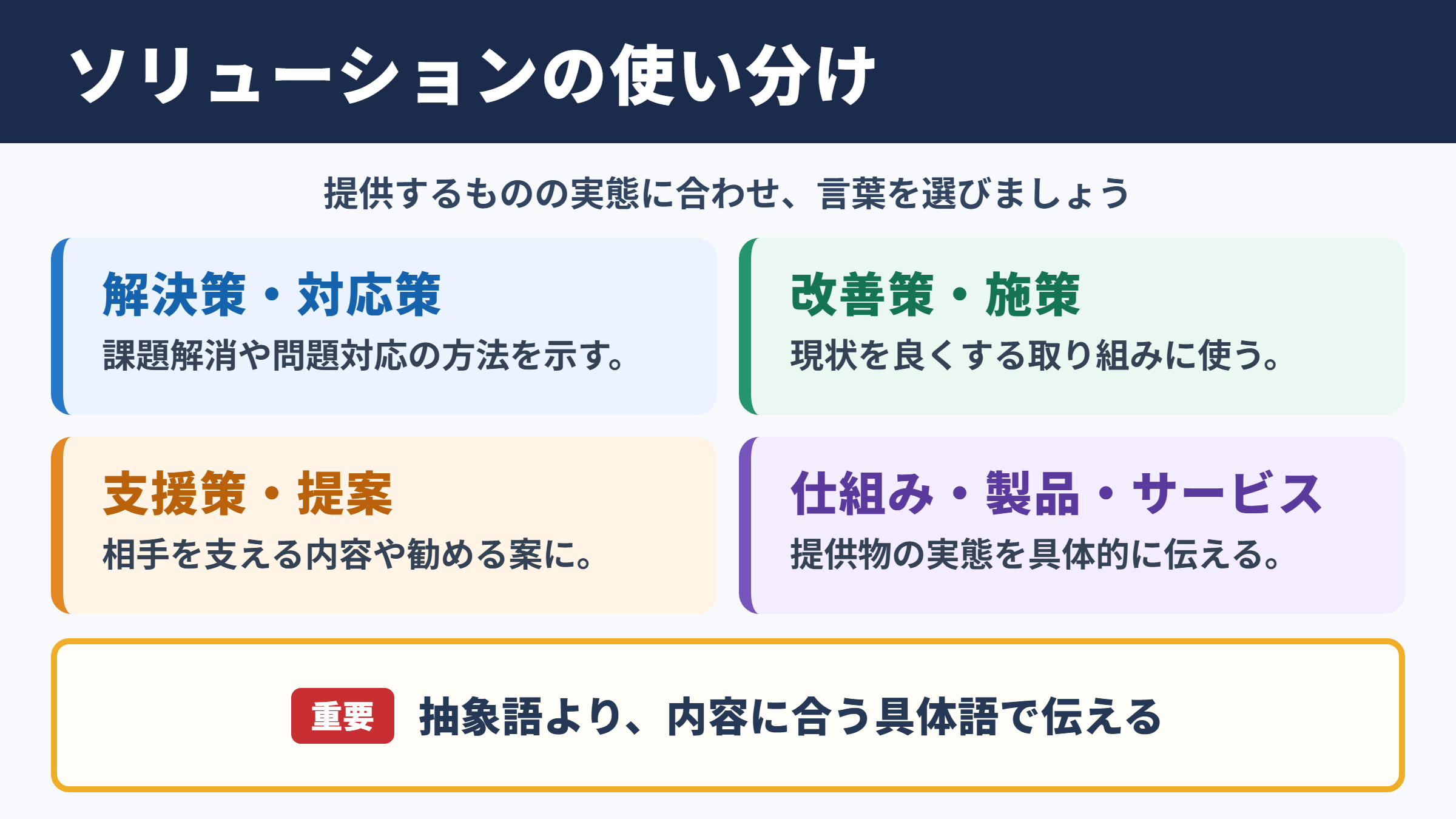 ソリューションの使い分け

提供するものの実態に合わせ、言葉を選びましょう

解決策・対応策
課題解消や問題対応の方法を示す。

改善策・施策
現状を良くする取り組みに使う。

支援策・提案
相手を支える内容や勧める案に。

仕組み・製品・サービス
提供物の実態を具体的に伝える。

重要 抽象語より、内容に合う具体語で伝える